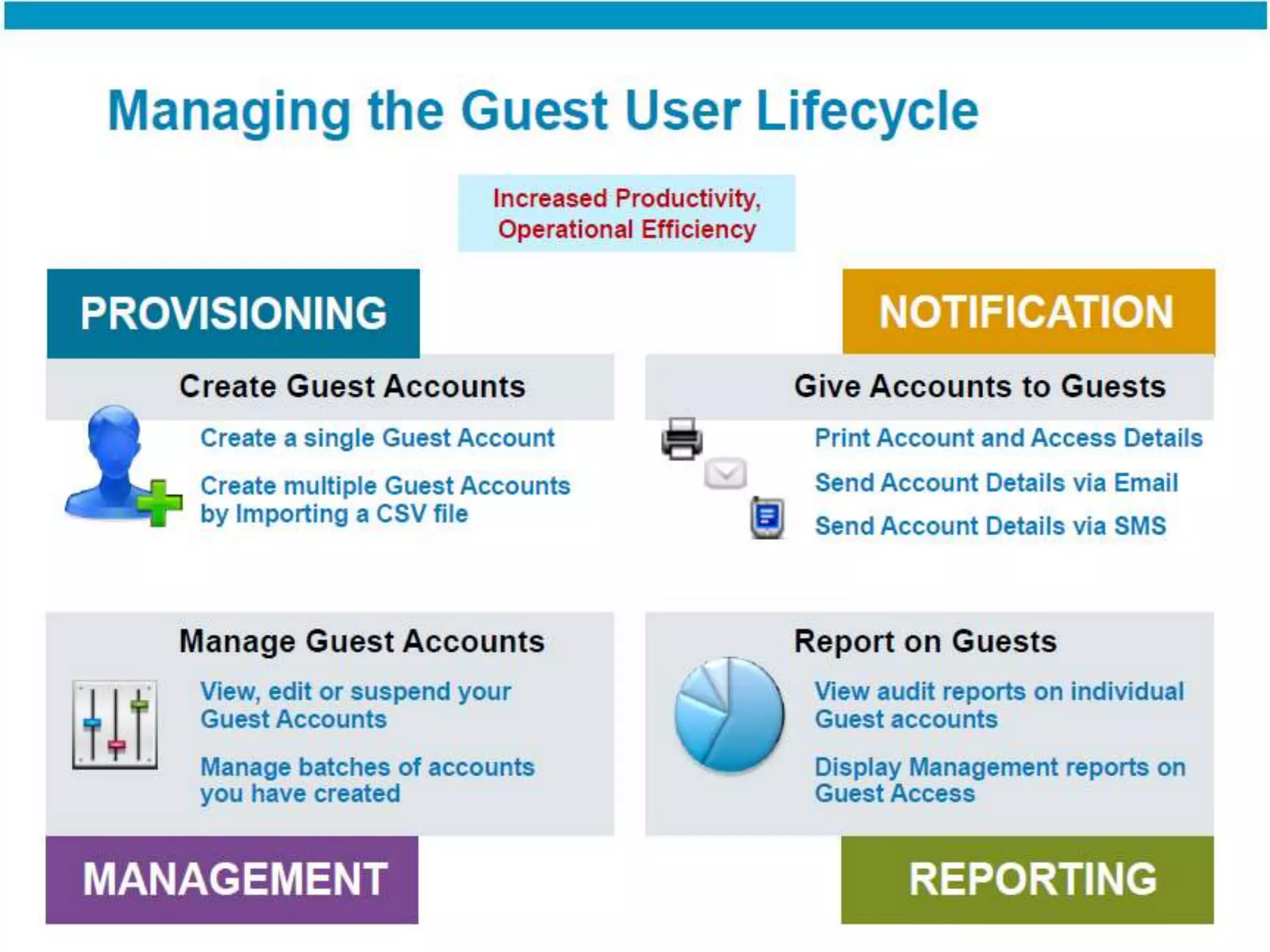 Managing the Guest User Lifecycle

Increased Productivity, Operational Efficiency

PROVISIONING

Create Guest Accounts

Create a single Guest Account

Create multiple Guest Accounts by Importing a CSV file

NOTIFICATION

Give Accounts to Guests

Print Account and Access Details

Send Account Details via Email

Send Account Details via SMS

Manage Guest Accounts

View, edit or suspend your Guest Accounts

Manage batches of accounts you have created

MANAGEMENT

Report on Guests

View audit reports on individual Guest accounts

Display Management reports on Guest Access

REPORTING